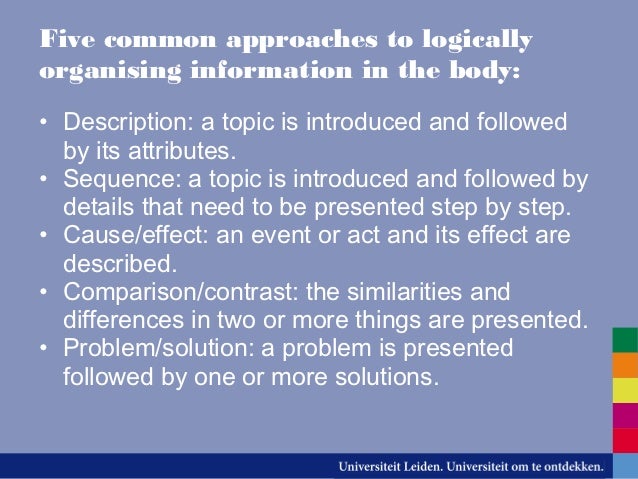 Five common approaches to logically organising information in the body:

• Description: a topic is introduced and followed by its attributes.
• Sequence: a topic is introduced and followed by details that need to be presented step by step.
• Cause/effect: an event or act and its effect are described.
• Comparison/contrast: the similarities and differences in two or more things are presented.
• Problem/solution: a problem is presented followed by one or more solutions.

Universiteit Leiden. Universiteit om te ontdekken.